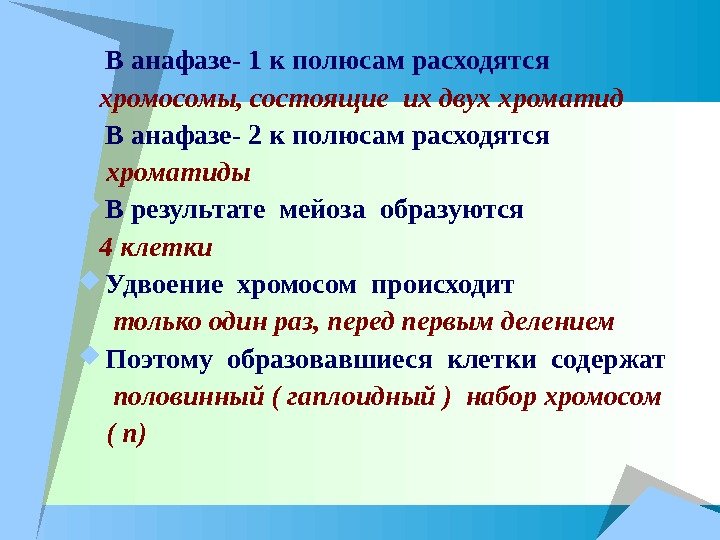 В анафазе- 1 к полюсам расходятся хромосомы, состоящие их двух хроматид

В анафазе- 2 к полюсам расходятся хроматиды

В результате мейоза образуются 4 клетки

Удвоение хромосом происходит только один раз, перед первым делением

Поэтому образовавшиеся клетки содержат половинный ( гаплоидный ) набор хромосом ( n)